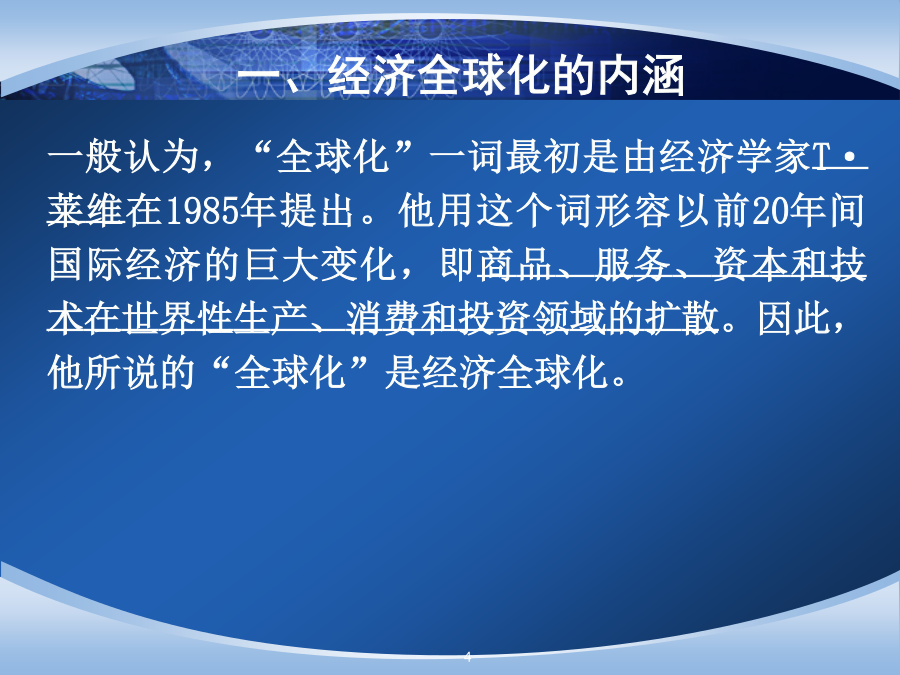 一、经济全球化的内涵

一般认为，“全球化”一词最初是由经济学家T·莱维在1985年提出。他用这个词形容以前20年间国际经济的巨大变化，即商品、服务、资本和技术在世界性生产、消费和投资领域的扩散。因此，他所说的“全球化”是经济全球化。

4